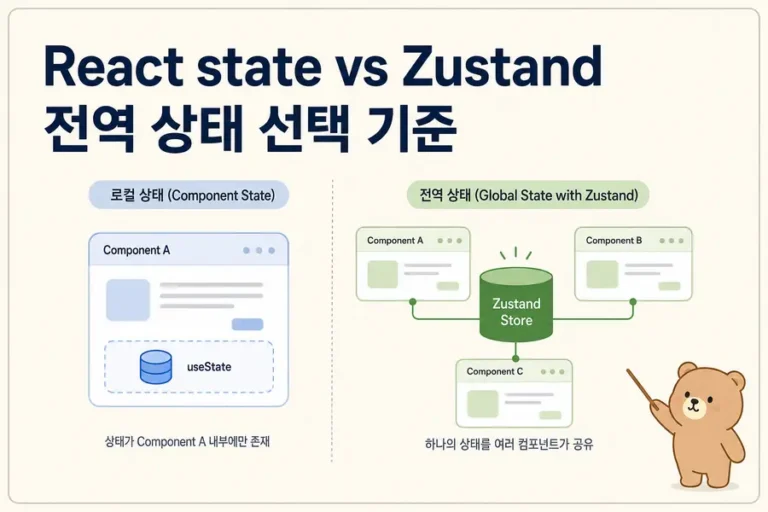 React state vs Zustand
전역 상태 선택 기준

로컬 상태 (Component State)

Component A

useState

상태가 Component A 내부에만 존재

전역 상태 (Global State with Zustand)

Component A

Component B

Zustand Store

Component C

하나의 상태를 여러 컴포넌트가 공유